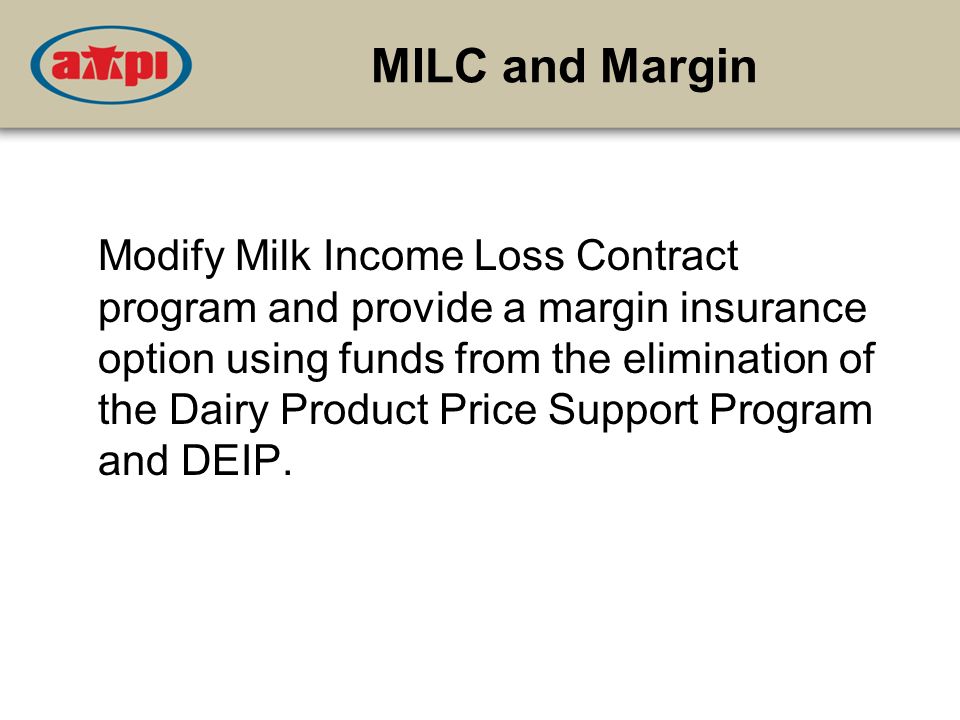 ampi

MILC and Margin

Modify Milk Income Loss Contract program and provide a margin insurance option using funds from the elimination of the Dairy Product Price Support Program and DEIP.